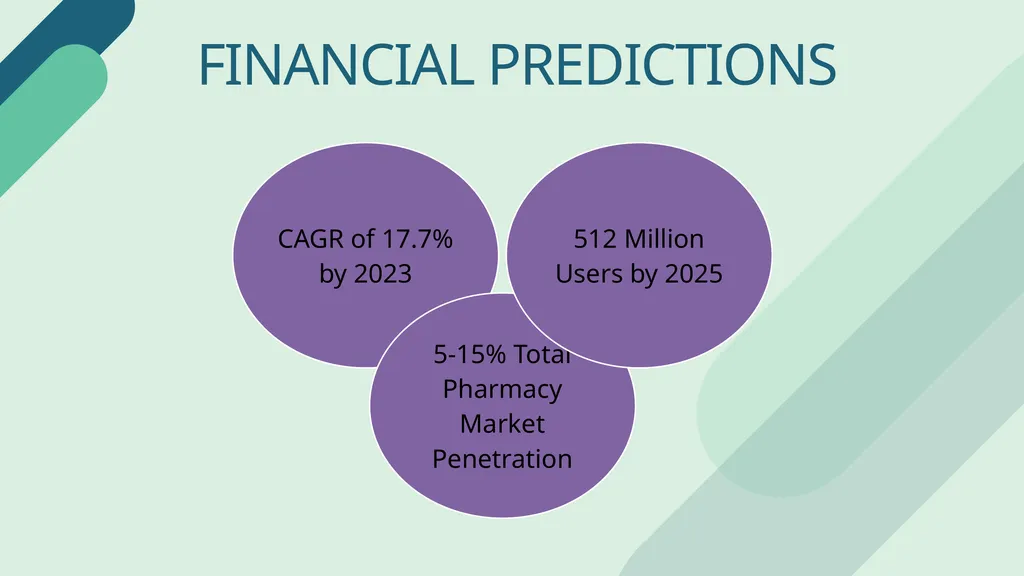 FINANCIAL PREDICTIONS

CAGR of 17.7% by 2023

512 Million Users by 2025

5-15% Total Pharmacy Market Penetration